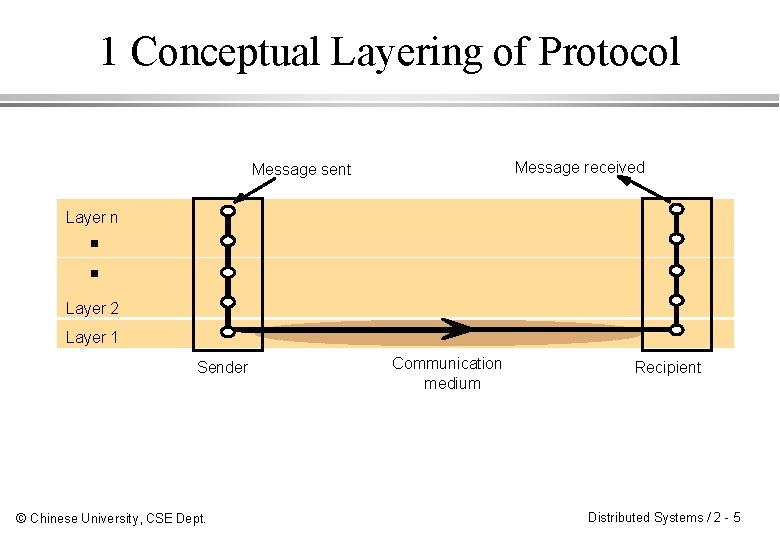 1 Conceptual Layering of Protocol

Message sent

Message received

Layer n

▪

▪

Layer 2

Layer 1

Sender

Communication medium

Recipient

© Chinese University, CSE Dept.

Distributed Systems / 2 - 5